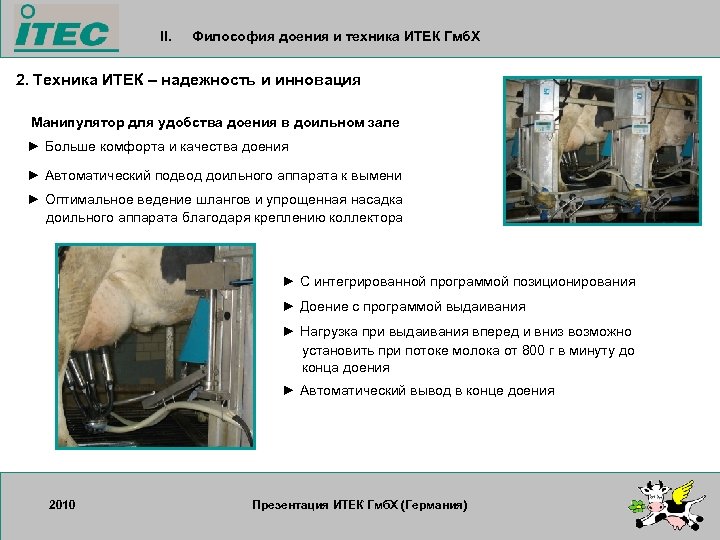 ITEC

II. Философия доения и техника ИТЕК ГмбХ

2. Техника ИТЕК – надежность и инновация

Манипулятор для удобства доения в доильном зале

► Больше комфорта и качества доения

► Автоматический подвод доильного аппарата к вымени

► Оптимальное ведение шлангов и упрощенная насадка доильного аппарата благодаря креплению коллектора

► С интегрированной программой позиционирования

► Доение с программой выдаивания

► Нагрузка при выдаивания вперед и вниз возможно установить при потоке молока от 800 г в минуту до конца доения

► Автоматический вывод в конце доения

2010

Презентация ИТЕК ГмбХ (Германия)